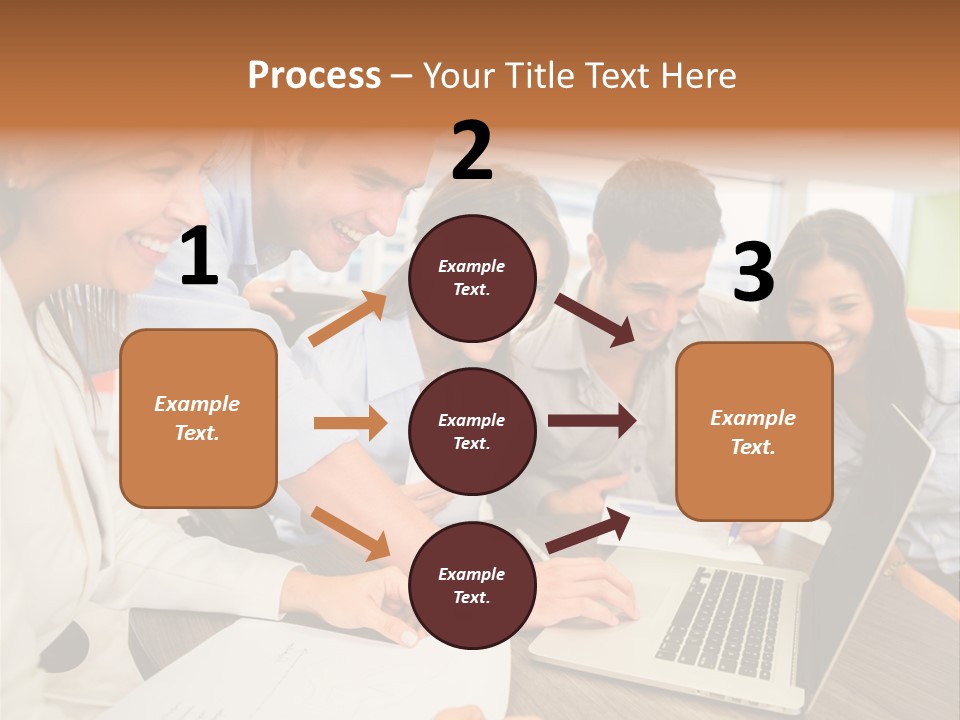 Process – Your Title Text Here

1

Example Text.

2

Example Text.

Example Text.

Example Text.

3

Example Text.